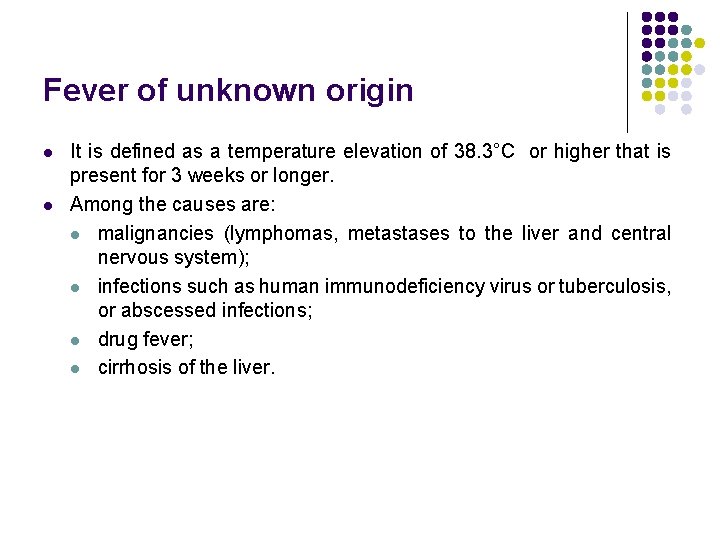 Fever of unknown origin

- It is defined as a temperature elevation of 38.3°C or higher that is present for 3 weeks or longer.
- Among the causes are:
  - malignancies (lymphomas, metastases to the liver and central nervous system);
  - infections such as human immunodeficiency virus or tuberculosis, or abscessed infections;
  - drug fever;
  - cirrhosis of the liver.